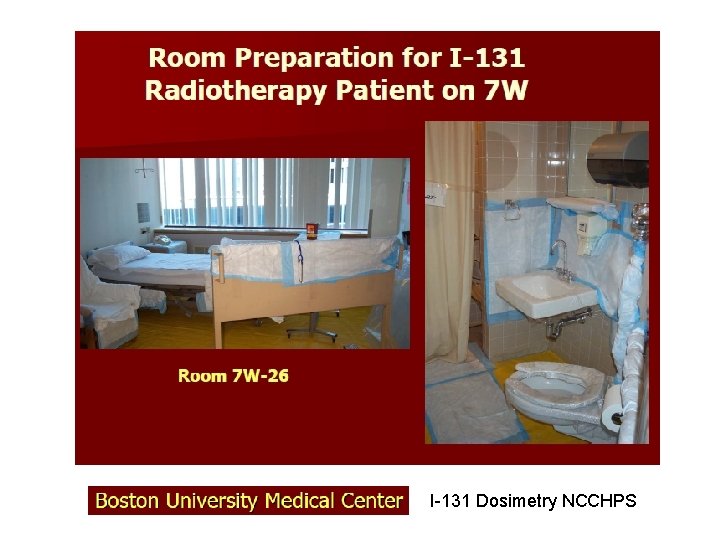 Room Preparation for I-131 Radiotherapy Patient on 7W

Room 7W-26

Boston University Medical Center

I-131 Dosimetry NCCHPS